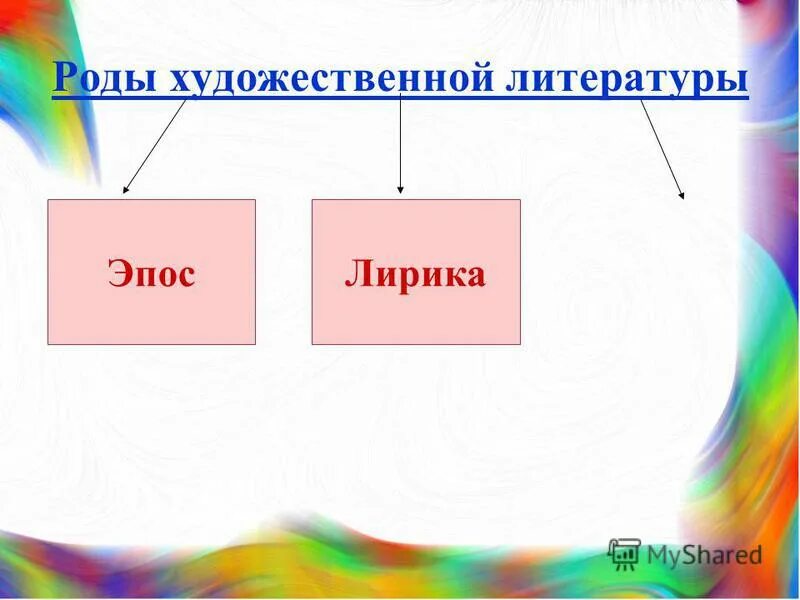 Роды художественной литературы

Эпос

Лирика

MyShared